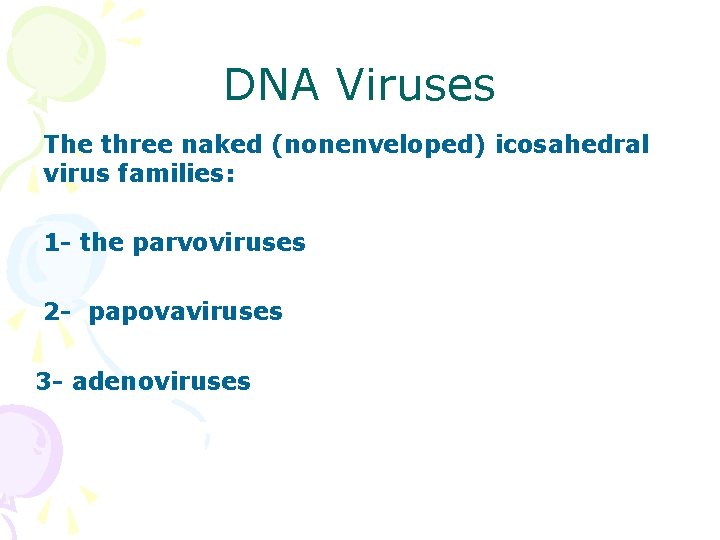 DNA Viruses

The three naked (nonenveloped) icosahedral virus families:

1- the parvoviruses

2- papovaviruses

3- adenoviruses